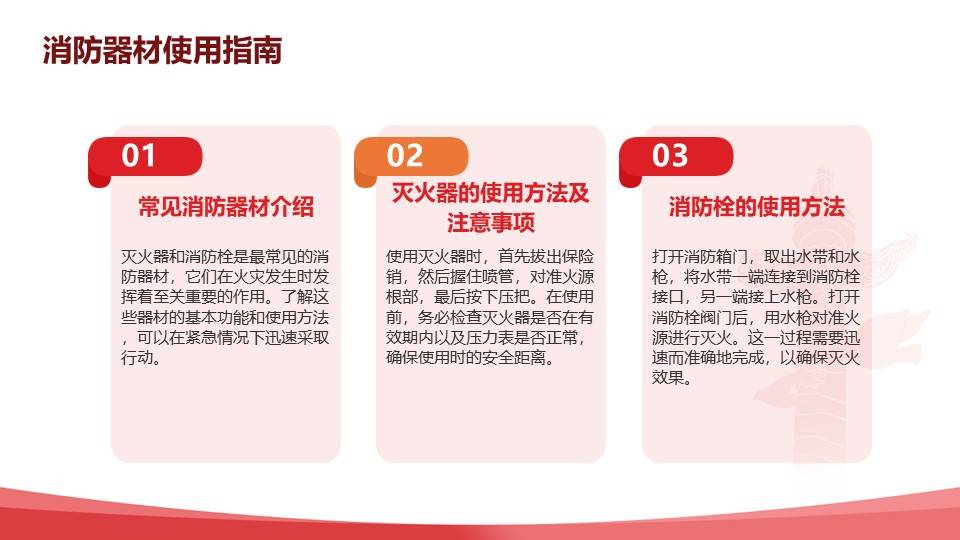 消防器材使用指南

01

常见消防器材介绍

灭火器和消防栓是最常见的消防器材，它们在火灾发生时发挥着至关重要的作用。了解这些器材的基本功能和使用方法，可以在紧急情况下迅速采取行动。

02

灭火器的使用方法及注意事项

使用灭火器时，首先拔出保险销，然后握住喷管，对准火源根部，最后按下压把。在使用前，务必检查灭火器是否在有效期内以及压力表是否正常，确保使用时的安全距离。

03

消防栓的使用方法

打开消防箱门，取出水带和水枪，将水带一端连接到消防栓接口，另一端接上水枪。打开消防栓阀门后，用水枪对准火源进行灭火。这一过程需要迅速而准确地完成，以确保灭火效果。